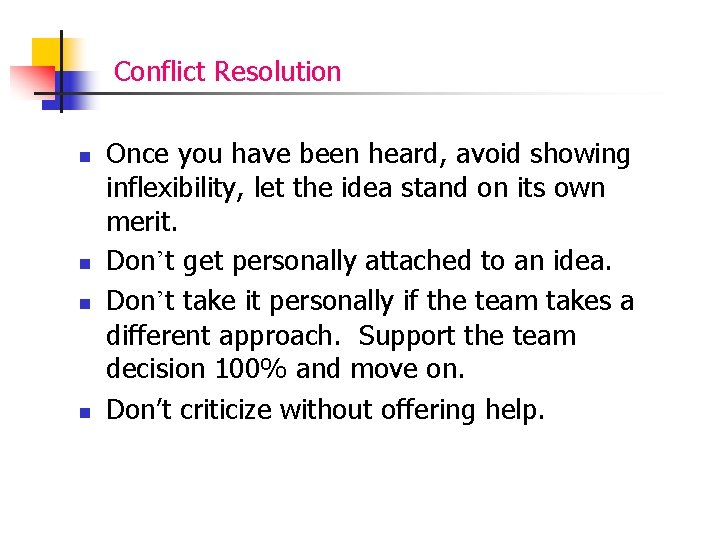 Conflict Resolution

- Once you have been heard, avoid showing inflexibility, let the idea stand on its own merit.
- Don’t get personally attached to an idea.
- Don’t take it personally if the team takes a different approach. Support the team decision 100% and move on.
- Don’t criticize without offering help.